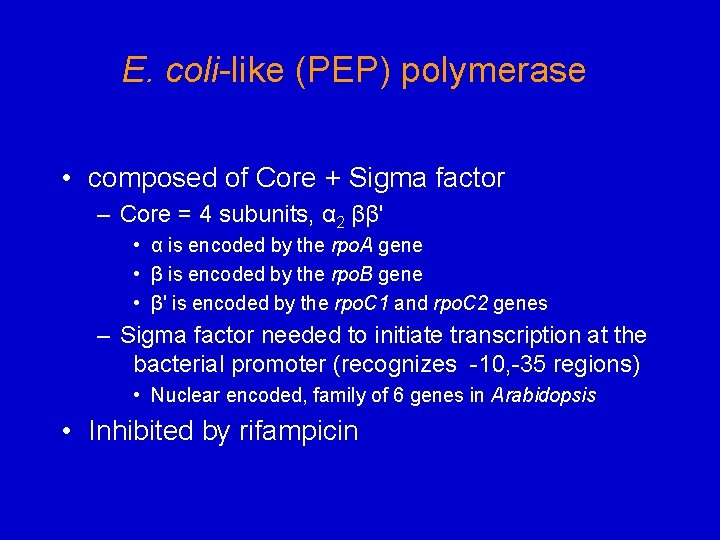 E. coli-like (PEP) polymerase

• composed of Core + Sigma factor
  – Core = 4 subunits, $\alpha_2$ ββ'
    • α is encoded by the rpoA gene
    • β is encoded by the rpoB gene
    • β' is encoded by the rpoC1 and rpoC2 genes
  – Sigma factor needed to initiate transcription at the bacterial promoter (recognizes -10,-35 regions)
    • Nuclear encoded, family of 6 genes in Arabidopsis
• Inhibited by rifampicin